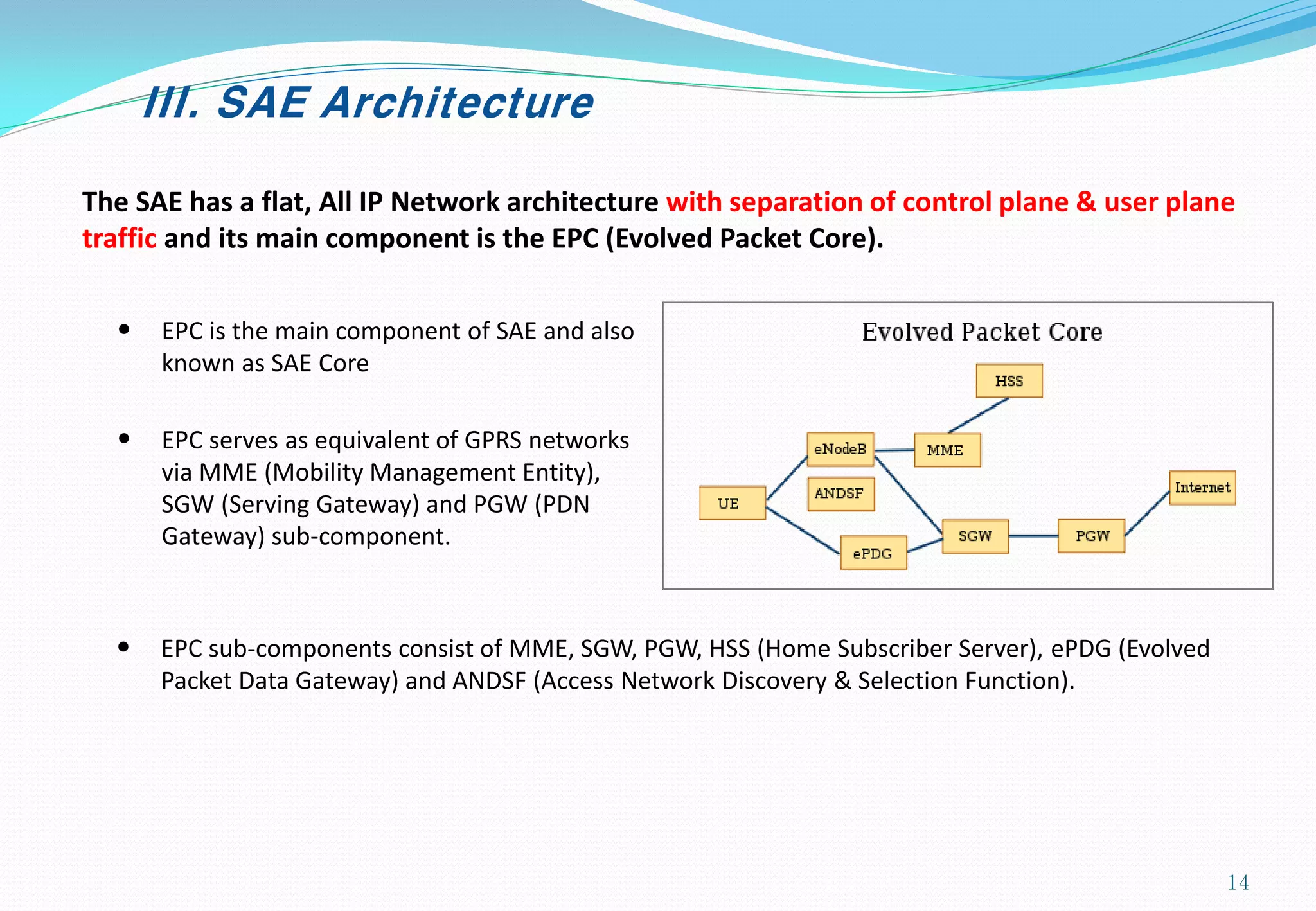 III. SAE Architecture

The SAE has a flat, All IP Network architecture with separation of control plane & user plane traffic and its main component is the EPC (Evolved Packet Core).

• EPC is the main component of SAE and also known as SAE Core

• EPC serves as equivalent of GPRS networks via MME (Mobility Management Entity), SGW (Serving Gateway) and PGW (PDN Gateway) sub-component.

Evolved Packet Core

HSS

eNodeB

MME

ANDSF

UE

Internet

SGW

PGW

ePDG

• EPC sub-components consist of MME, SGW, PGW, HSS (Home Subscriber Server), ePDG (Evolved Packet Data Gateway) and ANDSF (Access Network Discovery & Selection Function).

14